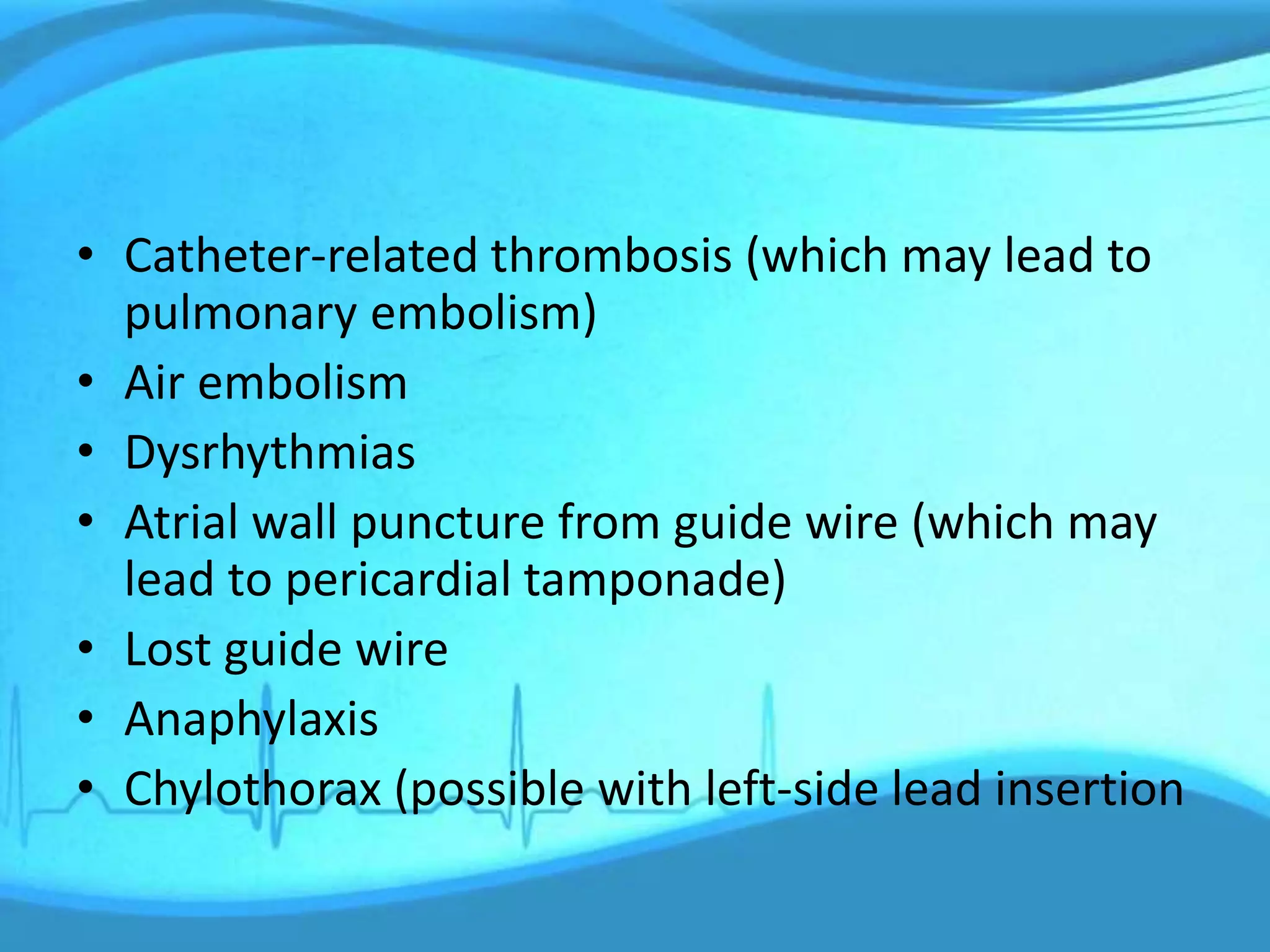 • Catheter-related thrombosis (which may lead to pulmonary embolism)
• Air embolism
• Dysrhythmias
• Atrial wall puncture from guide wire (which may lead to pericardial tamponade)
• Lost guide wire
• Anaphylaxis
• Chylothorax (possible with left-side lead insertion